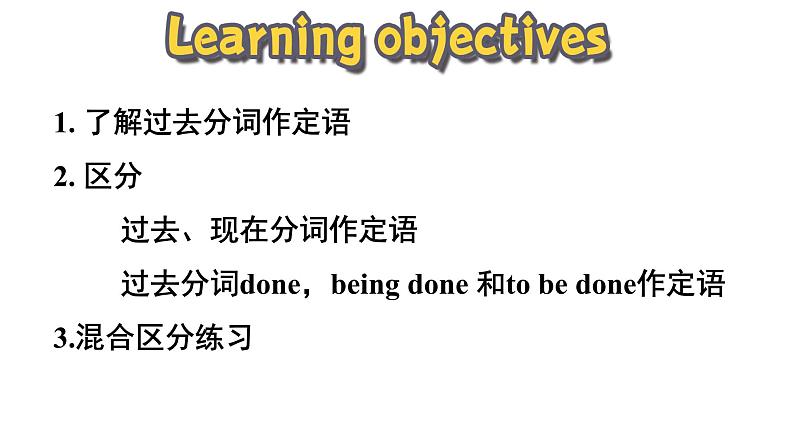 Learning objectives

1. 了解过去分词作定语

2. 区分

过去、现在分词作定语

过去分词done，being done 和to be done作定语

3.混合区分练习